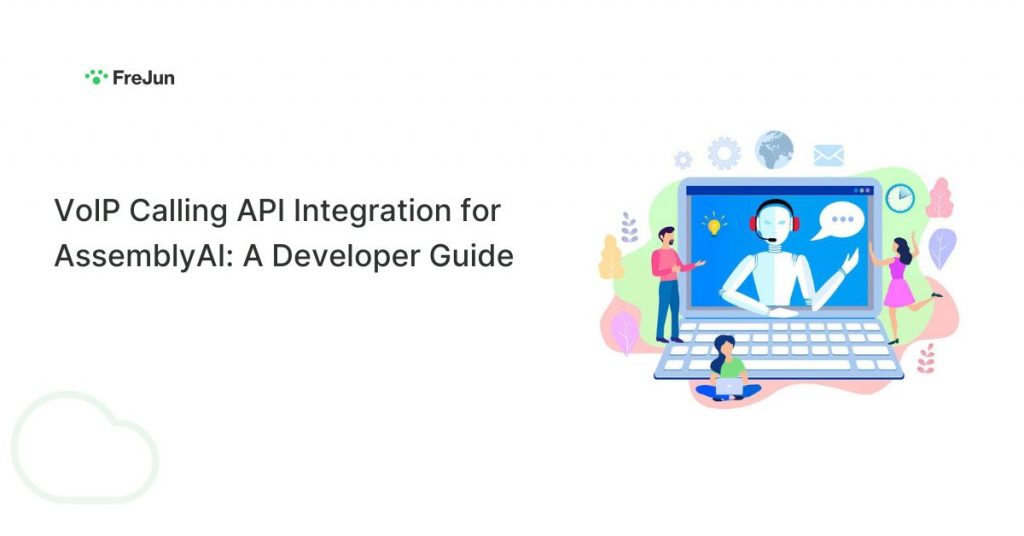 FreJun

VoIP Calling API Integration for AssemblyAI: A Developer Guide